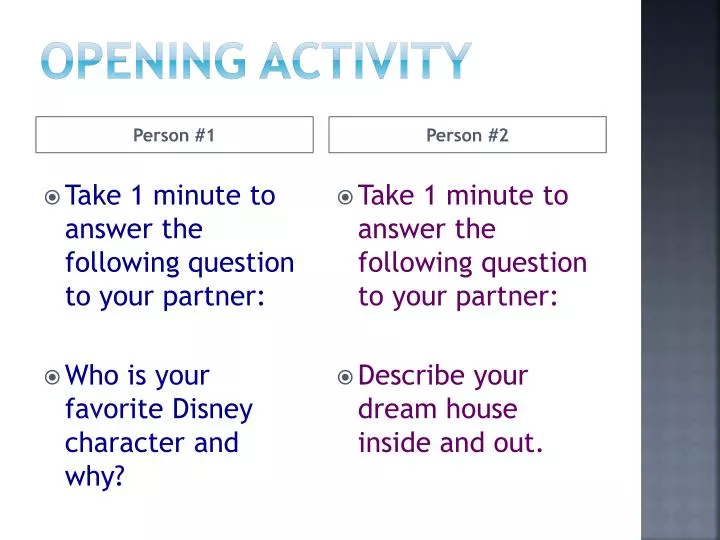 OPENING ACTIVITY

Person #1

Take 1 minute to answer the following question to your partner:

Who is your favorite Disney character and why?

Person #2

Take 1 minute to answer the following question to your partner:

Describe your dream house inside and out.